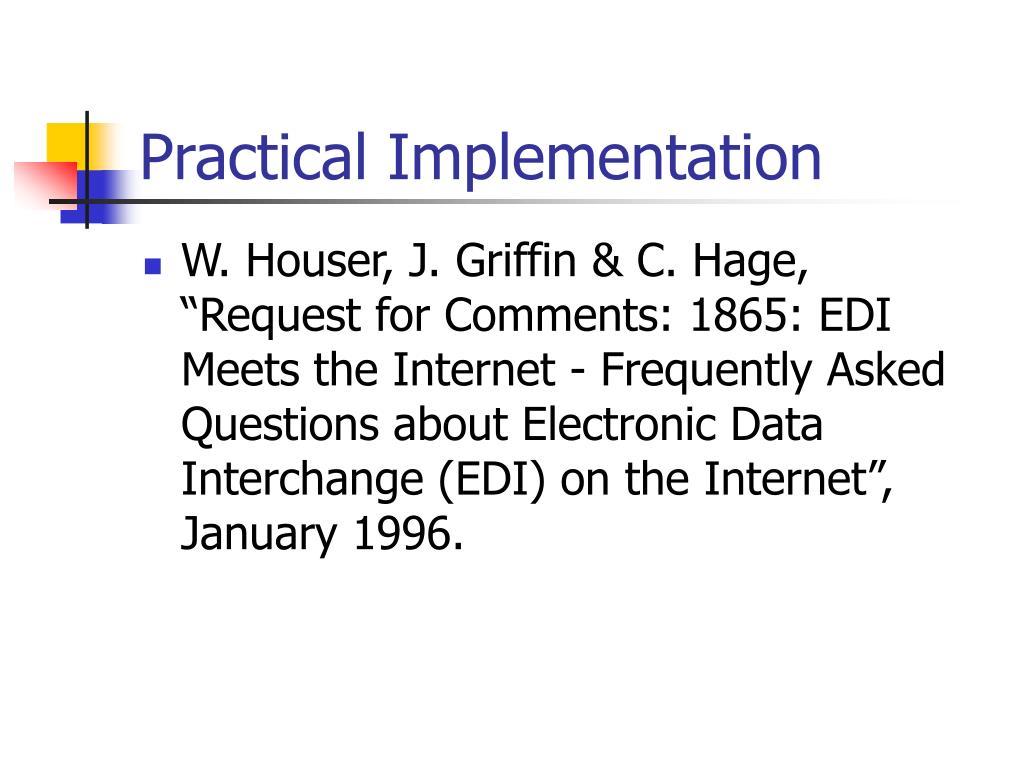 Practical Implementation

W. Houser, J. Griffin & C. Hage, “Request for Comments: 1865: EDI Meets the Internet - Frequently Asked Questions about Electronic Data Interchange (EDI) on the Internet”, January 1996.